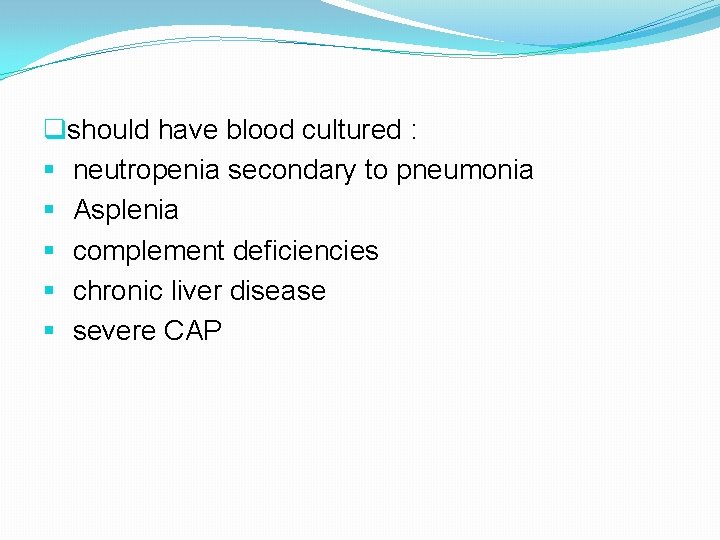 should have blood cultured :
- neutropenia secondary to pneumonia
- Asplenia
- complement deficiencies
- chronic liver disease
- severe CAP